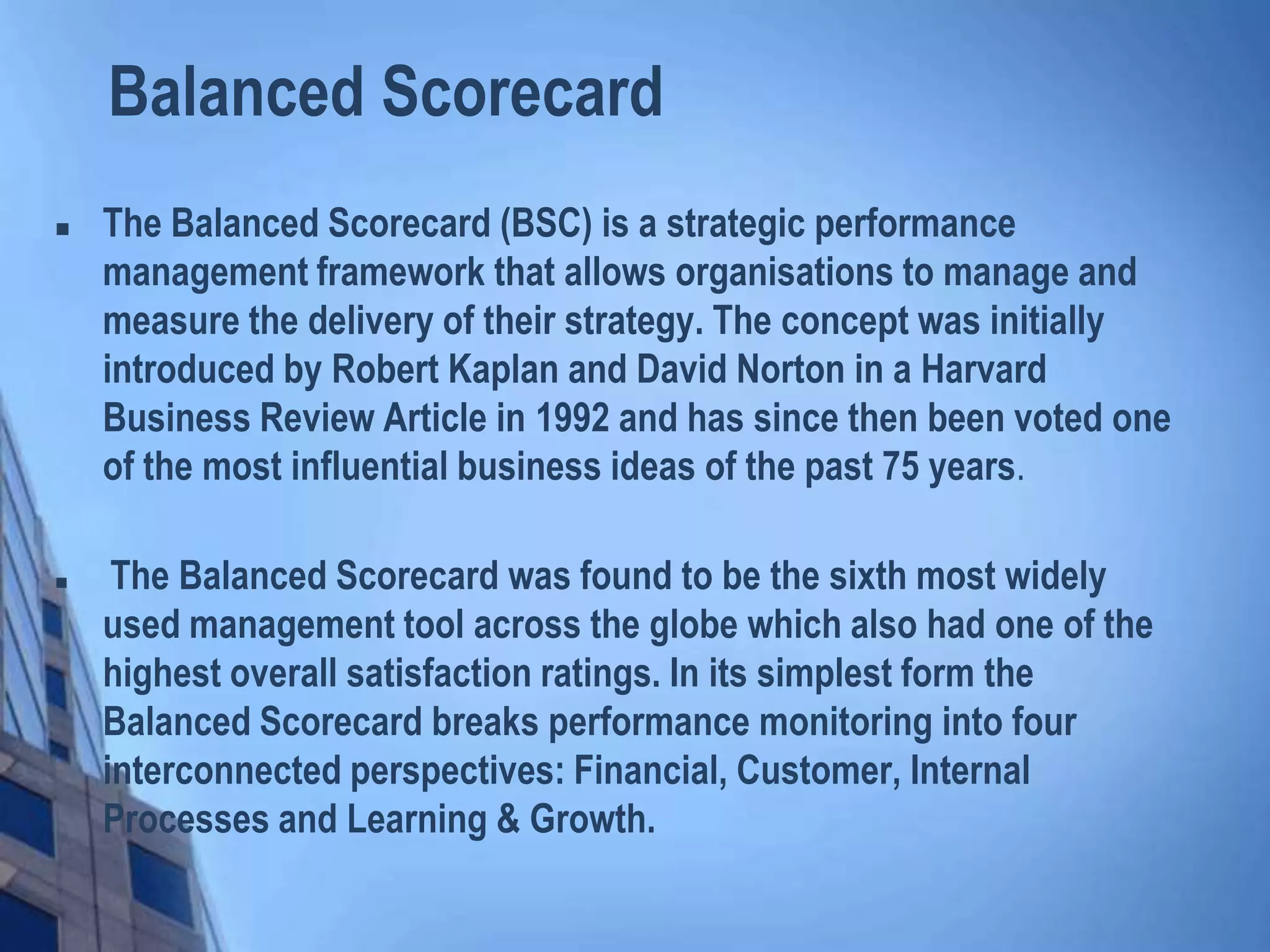 Balanced Scorecard

▪ The Balanced Scorecard (BSC) is a strategic performance management framework that allows organisations to manage and measure the delivery of their strategy. The concept was initially introduced by Robert Kaplan and David Norton in a Harvard Business Review Article in 1992 and has since then been voted one of the most influential business ideas of the past 75 years.

▪ The Balanced Scorecard was found to be the sixth most widely used management tool across the globe which also had one of the highest overall satisfaction ratings. In its simplest form the Balanced Scorecard breaks performance monitoring into four interconnected perspectives: Financial, Customer, Internal Processes and Learning & Growth.